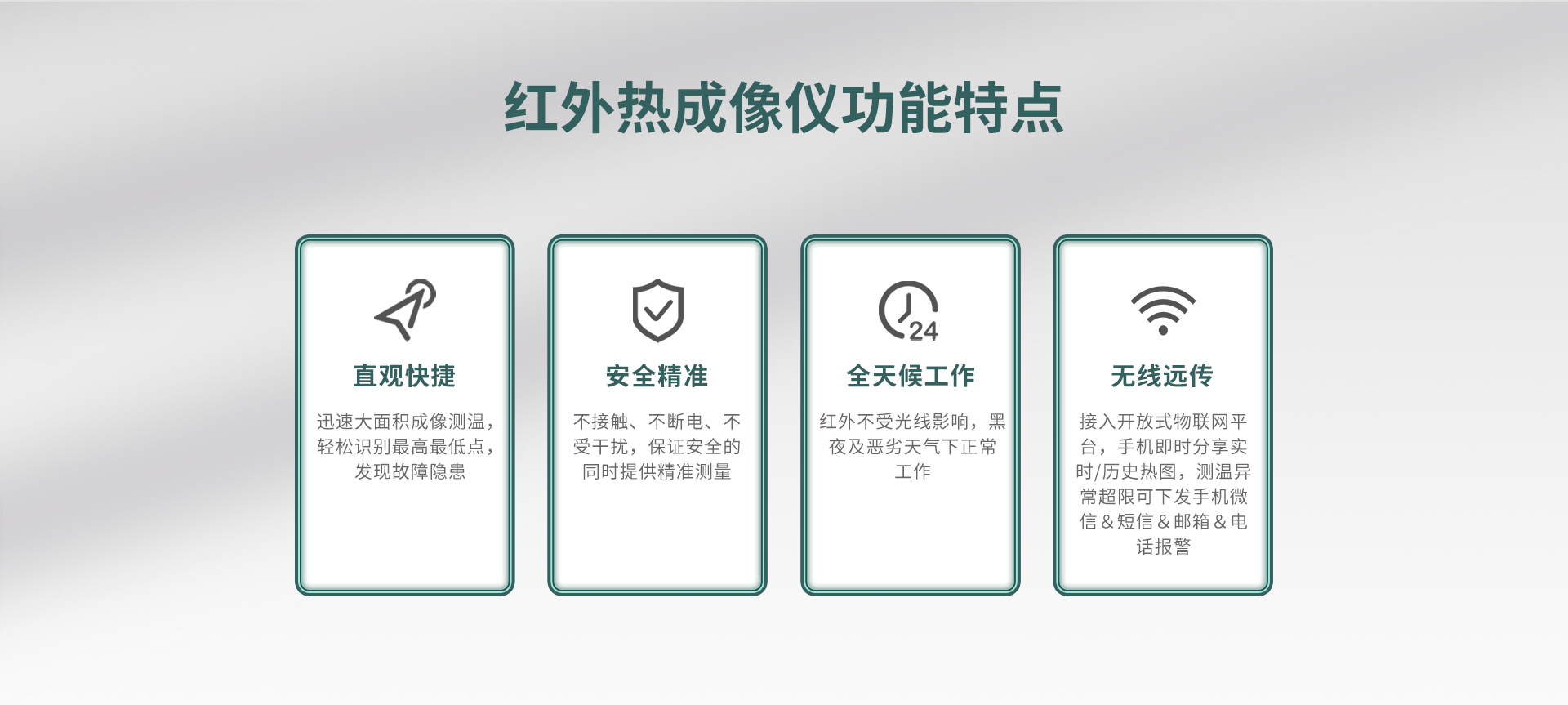 红外热成像仪功能特点

直观快捷

迅速大面积成像测温，轻松识别最高最低点，发现故障隐患

安全精准

不接触、不断电、不受干扰，保证安全的同时提供精准测量

24

全天候工作

红外不受光线影响，黑夜及恶劣天气下正常工作

无线远传

接入开放式物联网平台，手机即时分享实时/历史热图，测温异常超限可下发手机微信＆短信＆邮箱＆电话报警